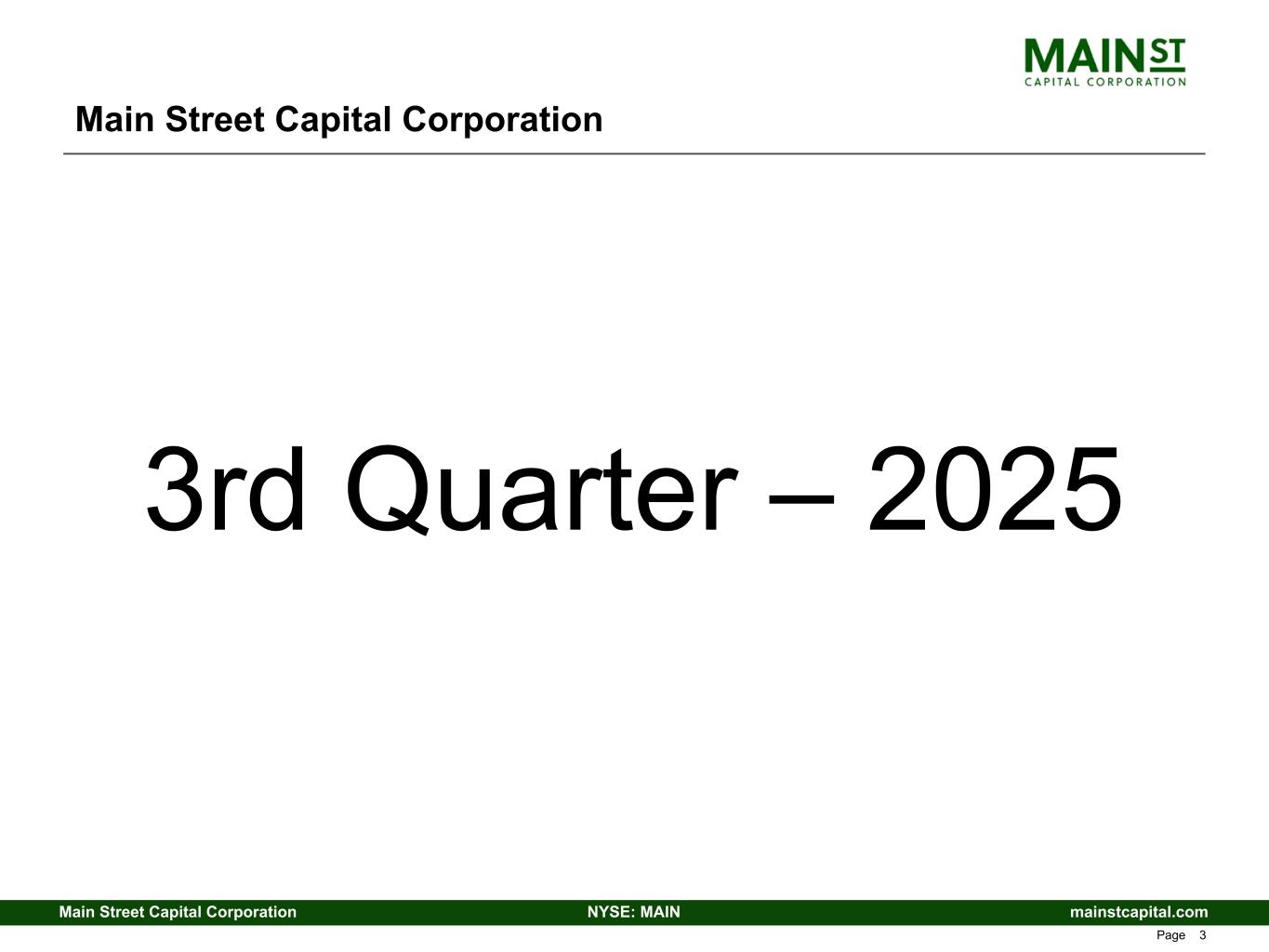 MAIN ST
CAPITAL CORPORATION

Main Street Capital Corporation

3rd Quarter – 2025

Main Street Capital Corporation NYSE: MAIN mainstcapital.com

Page 3